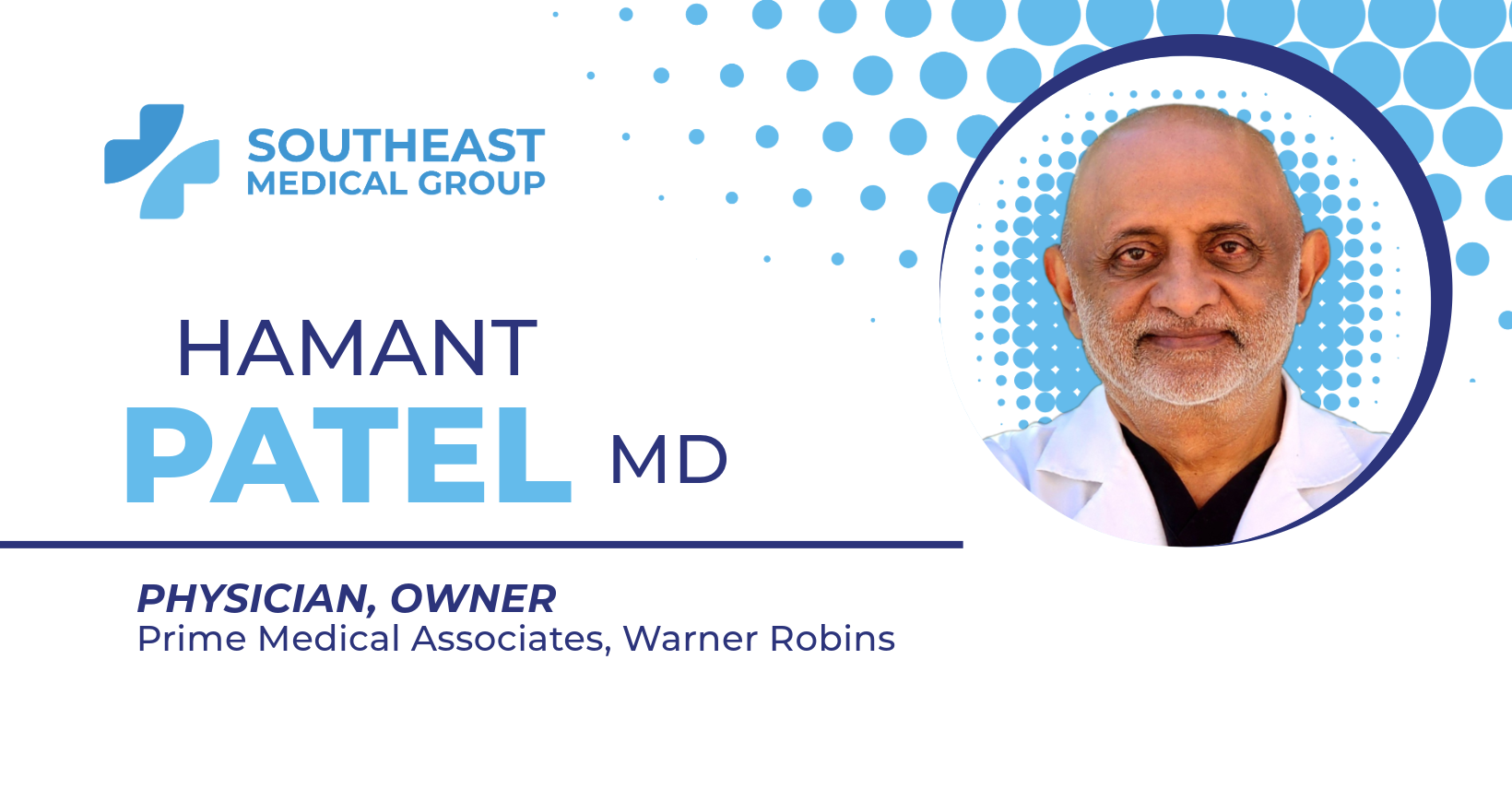 SOUTHEAST
MEDICAL GROUP

HAMANT
PATEL MD

PHYSICIAN, OWNER
Prime Medical Associates, Warner Robins